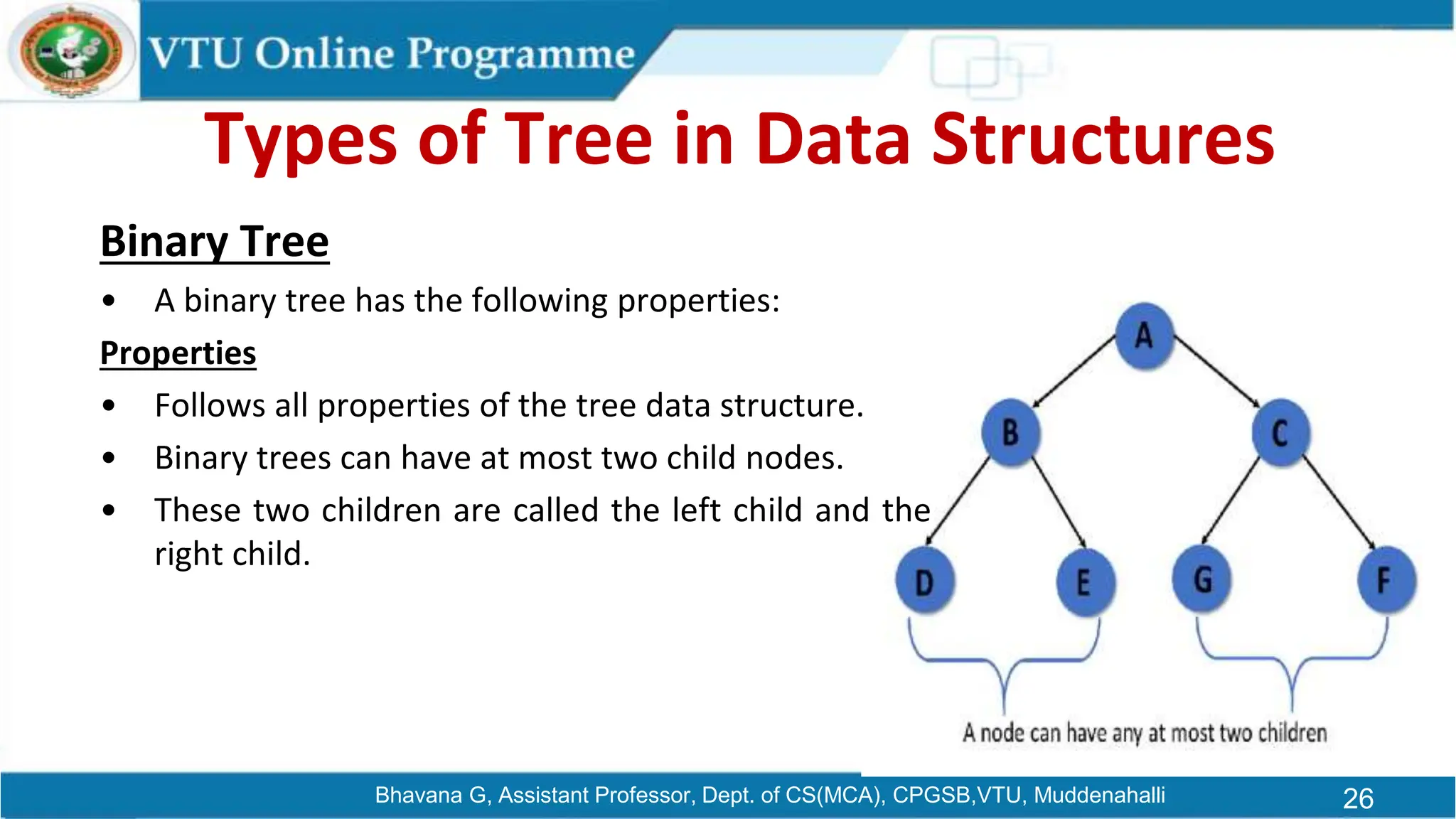 VTU Online Programme

Types of Tree in Data Structures

Binary Tree

• A binary tree has the following properties:

Properties

• Follows all properties of the tree data structure.
• Binary trees can have at most two child nodes.
• These two children are called the left child and the right child.

A

B

C

D

E

G

F

A node can have any at most two children

Bhavana G, Assistant Professor, Dept. of CS(MCA), CPGSB,VTU, Muddenahalli

26